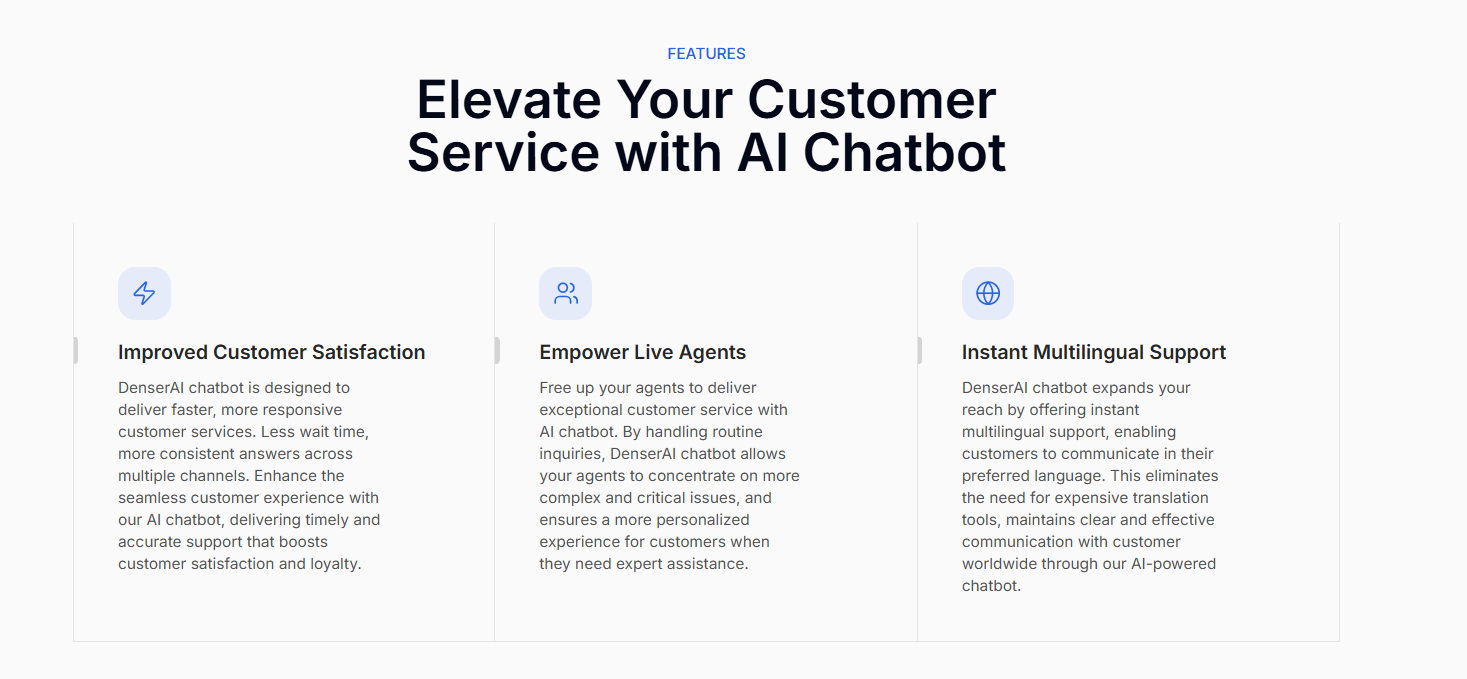 FEATURES

Elevate Your Customer Service with AI Chatbot

Improved Customer Satisfaction

DenserAI chatbot is designed to deliver faster, more responsive customer services. Less wait time, more consistent answers across multiple channels. Enhance the seamless customer experience with our AI chatbot, delivering timely and accurate support that boosts customer satisfaction and loyalty.

Empower Live Agents

Free up your agents to deliver exceptional customer service with AI chatbot. By handling routine inquiries, DenserAI chatbot allows your agents to concentrate on more complex and critical issues, and ensures a more personalized experience for customers when they need expert assistance.

Instant Multilingual Support

DenserAI chatbot expands your reach by offering instant multilingual support, enabling customers to communicate in their preferred language. This eliminates the need for expensive translation tools, maintains clear and effective communication with customer worldwide through our AI-powered chatbot.